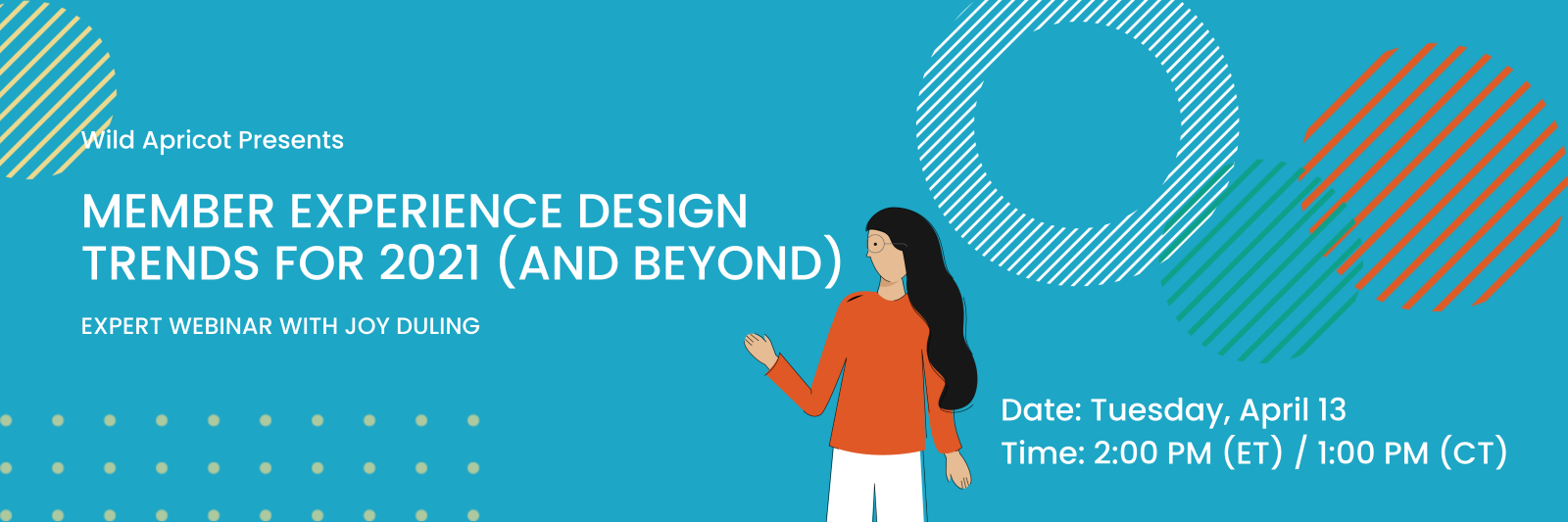 Wild Apricot Presents

MEMBER EXPERIENCE DESIGN TRENDS FOR 2021 (AND BEYOND)

EXPERT WEBINAR WITH JOY DULING

Date: Tuesday, April 13
Time: 2:00 PM (ET) / 1:00 PM (CT)